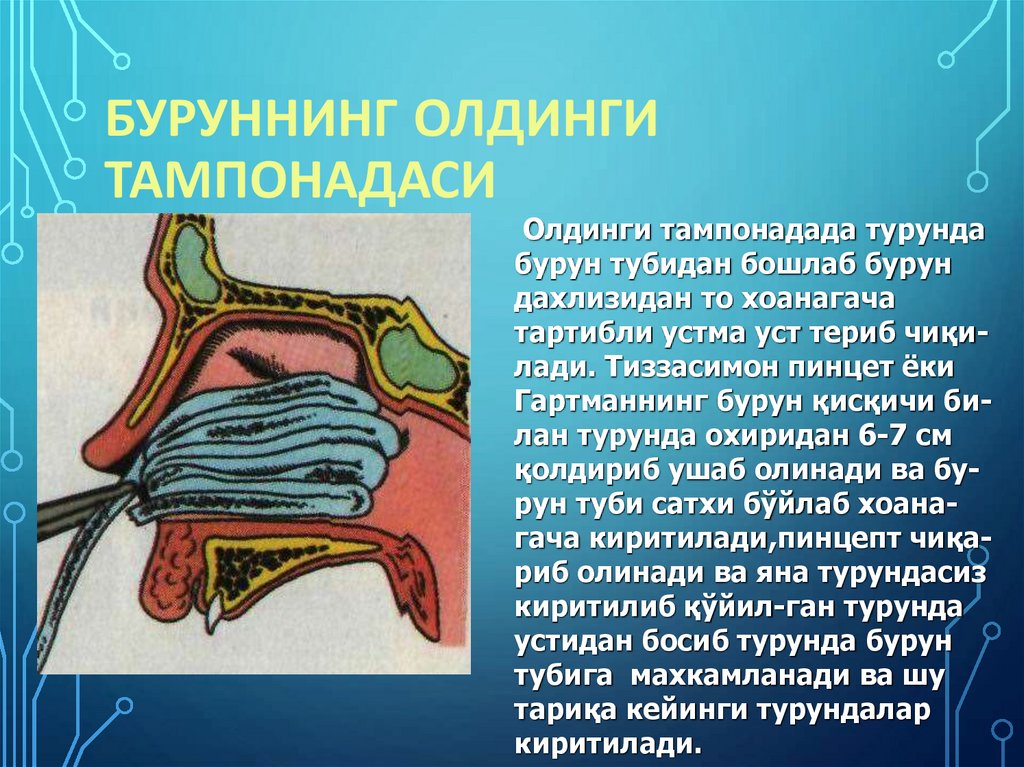 БУРУННИНГ ОЛДИНГИ ТАМПОНАДАСИ

Олдинги тампонадада турунда бурун тубидан бошлаб бурун дахлизидан то хоанагача тартибли устма уст териб чиқилади. Тиззасимон пинцет ёки Гартманнинг бурун қисқичи билан турунда охиридан 6-7 см қолдириб ушаб олинади ва бурун туби сатхи бўйлаб хоанагача киритилади,пинцепт чиқариб олинади ва яна турундасиз киритилиб қўйил-ган турунда устидан босиб турунда бурун тубига махкамланади ва шу тариқа кейинги турундалар киритилади.